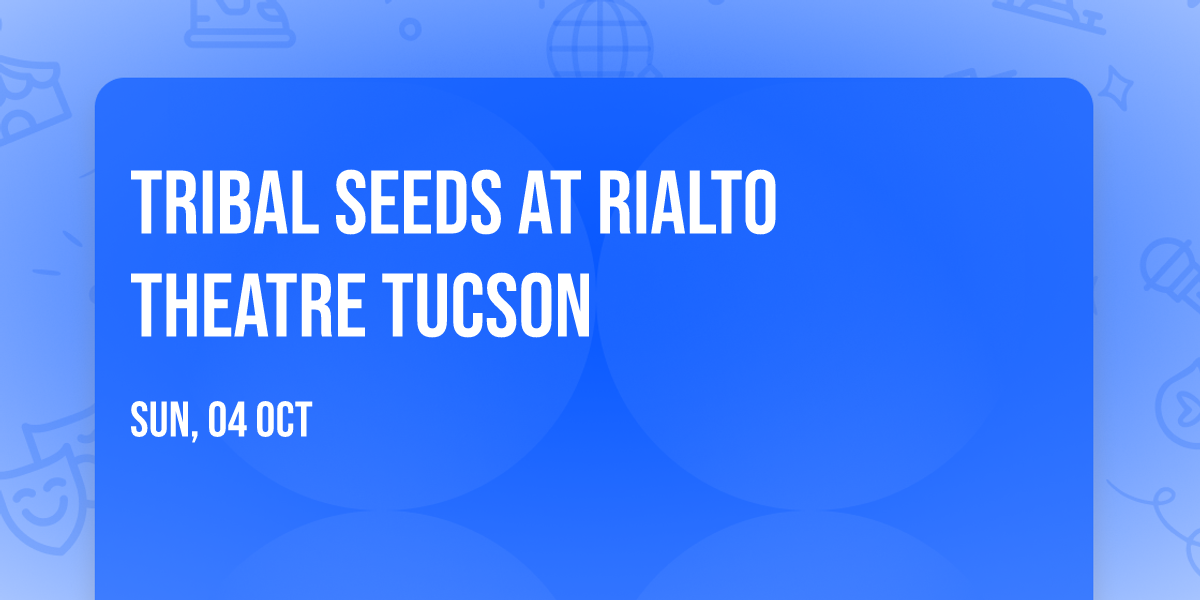 TRIBAL SEEDS AT RIALTO THEATRE TUCSON

SUN, 04 OCT